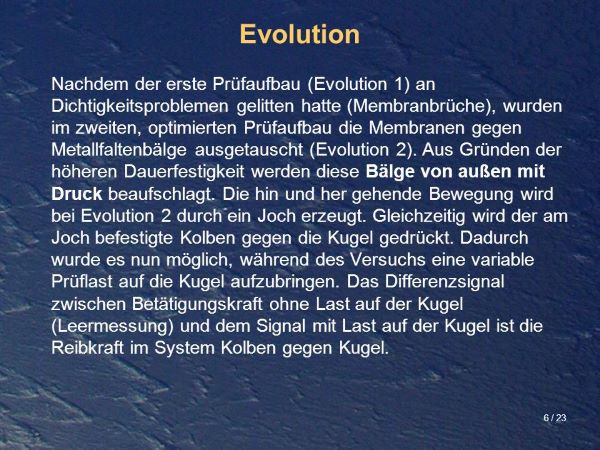 Evolution

Nachdem der erste Prüfaufbau (Evolution 1) an Dichtigkeitsproblemen gelitten hatte (Membranbrüche), wurden im zweiten, optimierten Prüfaufbau die Membranen gegen Metallfaltenbälge ausgetauscht (Evolution 2). Aus Gründen der höheren Dauerfestigkeit werden diese Bälge von außen mit Druck beaufschlagt. Die hin und her gehende Bewegung wird bei Evolution 2 durch ein Joch erzeugt. Gleichzeitig wird der am Joch befestigte Kolben gegen die Kugel gedrückt. Dadurch wurde es nun möglich, während des Versuchs eine variable Prüflast auf die Kugel aufzubringen. Das Differenzsignal zwischen Betätigungskraft ohne Last auf der Kugel (Leermessung) und dem Signal mit Last auf der Kugel ist die Reibkraft im System Kolben gegen Kugel.

6 / 23